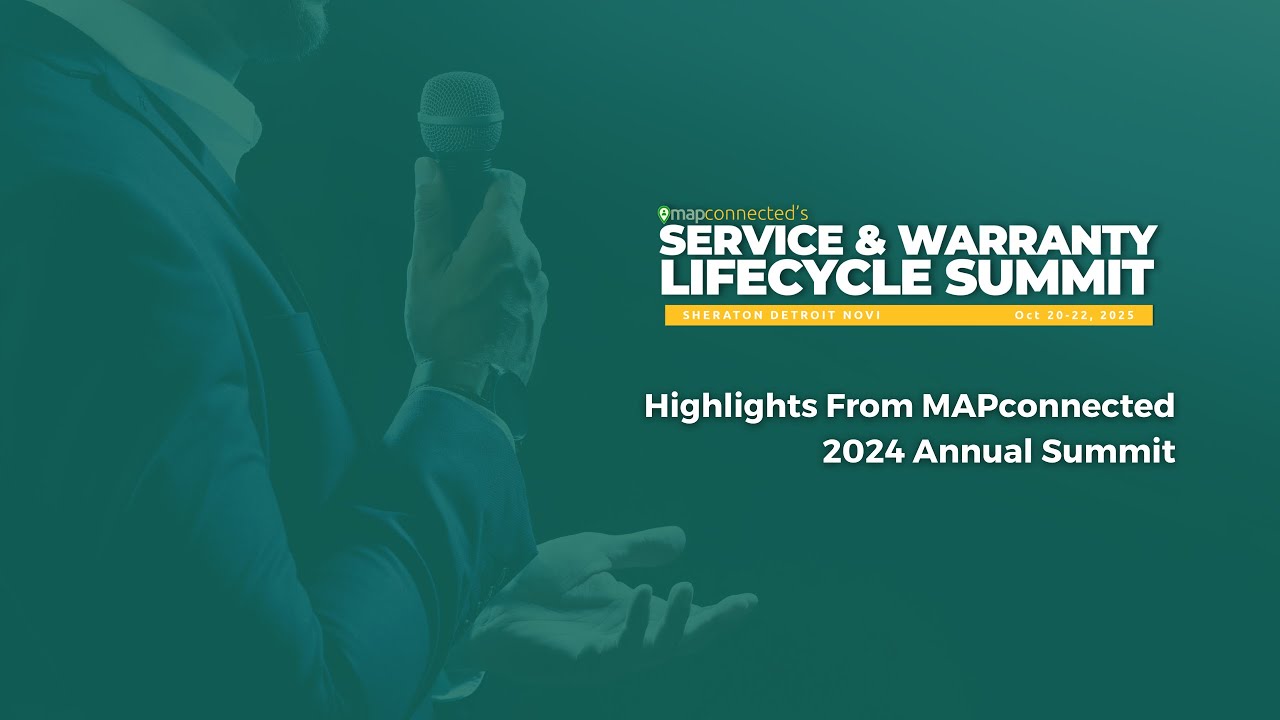 mapconnected's
SERVICE & WARRANTY LIFECYCLE SUMMIT
SHERATON DETROIT NOVI Oct 20-22, 2025

Highlights From MAPconnected 2024 Annual Summit